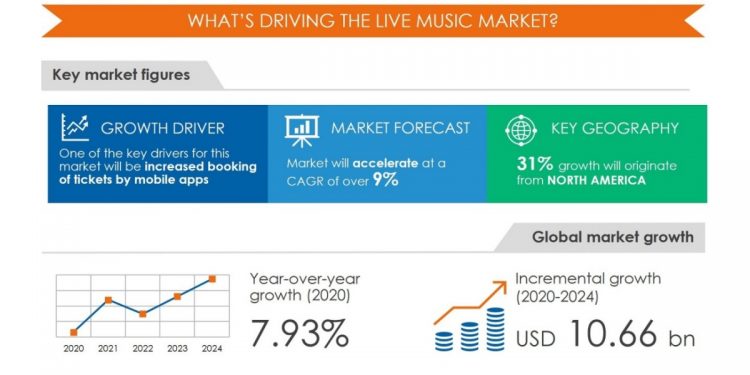 WHAT'S DRIVING THE LIVE MUSIC MARKET?

Key market figures

GROWTH DRIVER

One of the key drivers for this market will be increased booking of tickets by mobile apps

MARKET FORECAST

Market will accelerate at a CAGR of over 9%

KEY GEOGRAPHY

31% growth will originate from NORTH AMERICA

Global market growth

2020 2021 2022 2023 2024

Year-over-year growth (2020)

7.93%

Incremental growth (2020-2024)

USD 10.66 bn